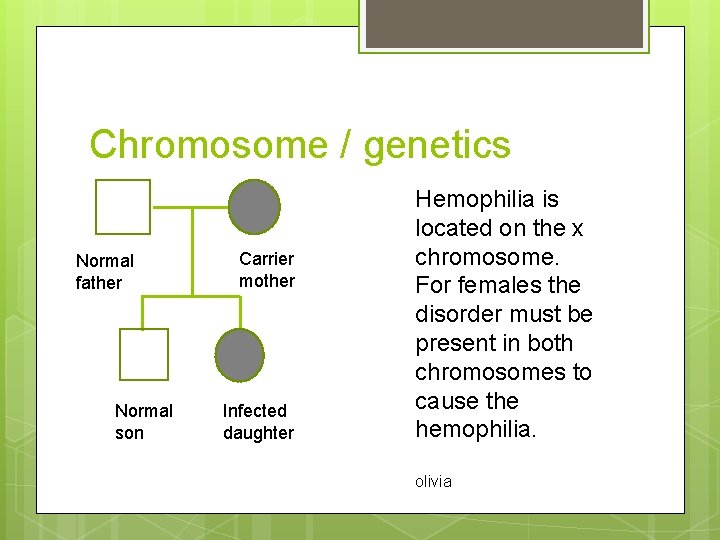 Chromosome / genetics

Normal father

Carrier mother

Normal son

Infected daughter

Hemophilia is located on the x chromosome. For females the disorder must be present in both chromosomes to cause the hemophilia.

olivia